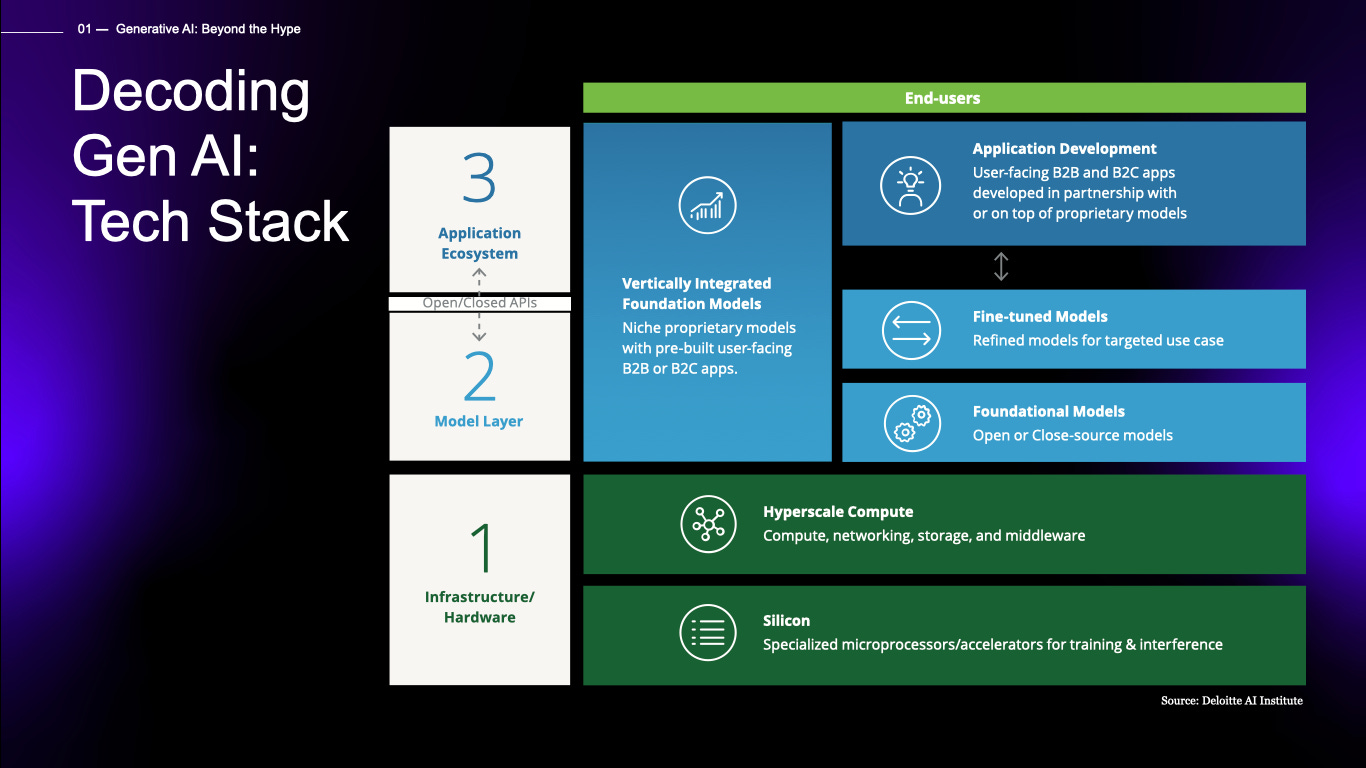 01 — Generative AI: Beyond the Hype

Decoding Gen AI: Tech Stack

End-users

3
Application Ecosystem

Open/Closed APIs

2
Model Layer

Vertically Integrated Foundation Models
Niche proprietary models with pre-built user-facing B2B or B2C apps.

Application Development
User-facing B2B and B2C apps developed in partnership with or on top of proprietary models

Fine-tuned Models
Refined models for targeted use case

Foundational Models
Open or Close-source models

1
Infrastructure/ Hardware

Hyperscale Compute
Compute, networking, storage, and middleware

Silicon
Specialized microprocessors/accelerators for training & interference

Source: Deloitte AI Institute